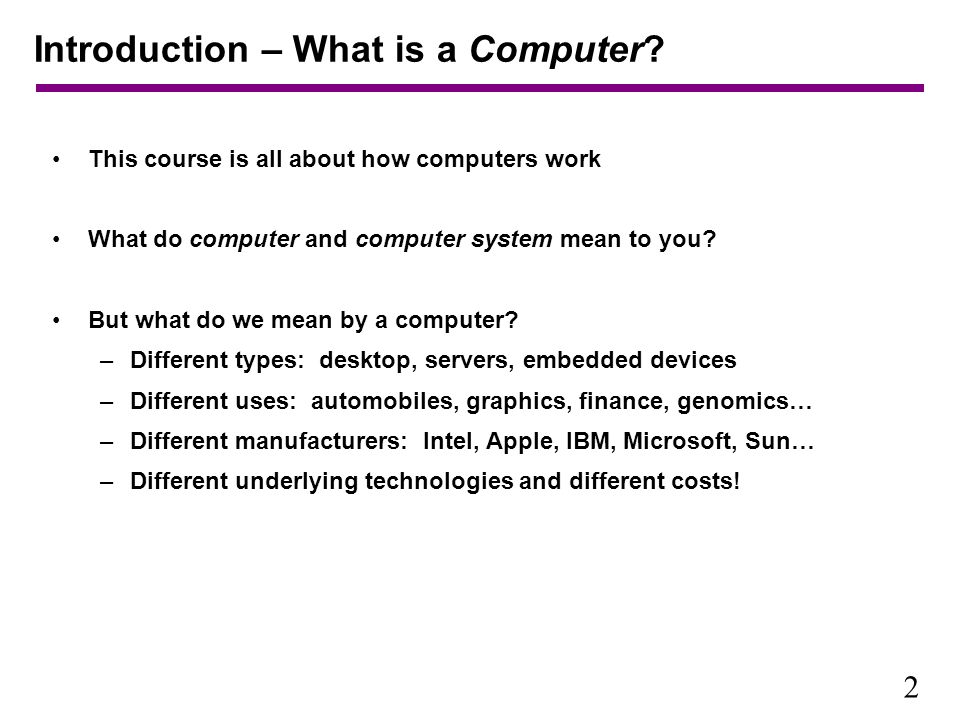 Introduction – What is a Computer?

• This course is all about how computers work

• What do computer and computer system mean to you?

• But what do we mean by a computer?
– Different types: desktop, servers, embedded devices
– Different uses: automobiles, graphics, finance, genomics…
– Different manufacturers: Intel, Apple, IBM, Microsoft, Sun…
– Different underlying technologies and different costs!

2